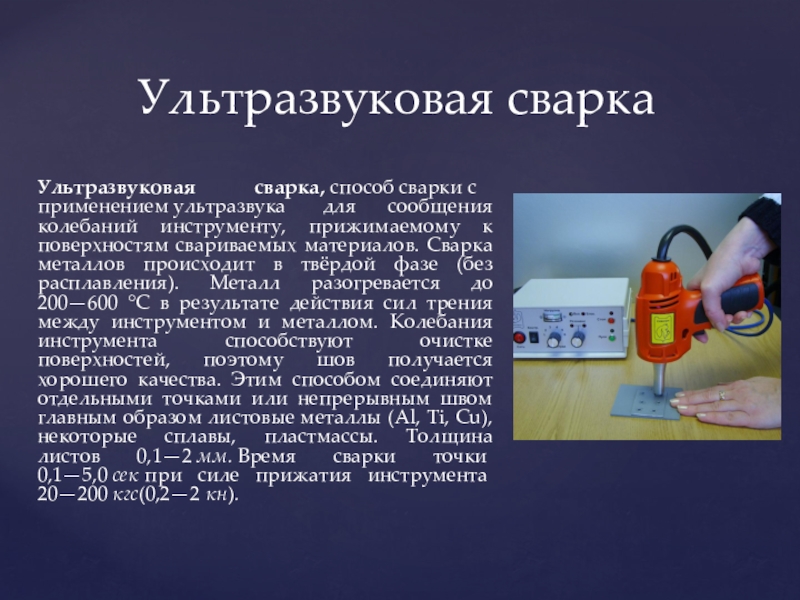 Ультразвуковая сварка

Ультразвуковая сварка, способ сварки с применением ультразвука для сообщения колебаний инструменту, прижимаемому к поверхностям свариваемых материалов. Сварка металлов происходит в твёрдой фазе (без расплавления). Металл разогревается до 200—600 °С в результате действия сил трения между инструментом и металлом. Колебания инструмента способствуют очистке поверхностей, поэтому шов получается хорошего качества. Этим способом соединяют отдельными точками или непрерывным швом главным образом листовые металлы (Al, Ti, Cu), некоторые сплавы, пластмассы. Толщина листов 0,1—2 мм. Время сварки точки 0,1—5,0 сек при силе прижатия инструмента 20—200 кгс(0,2—2 кн).